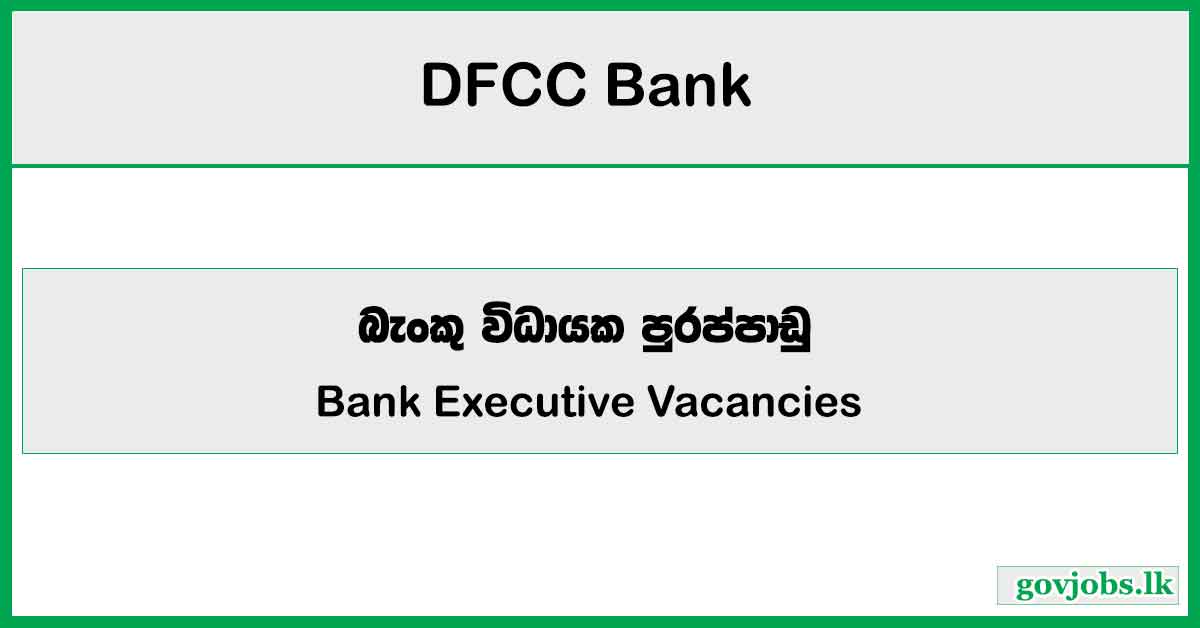 DFCC Bank

බැංකු විධායක පුරප්පාඩු

Bank Executive Vacancies

govjobs.lk